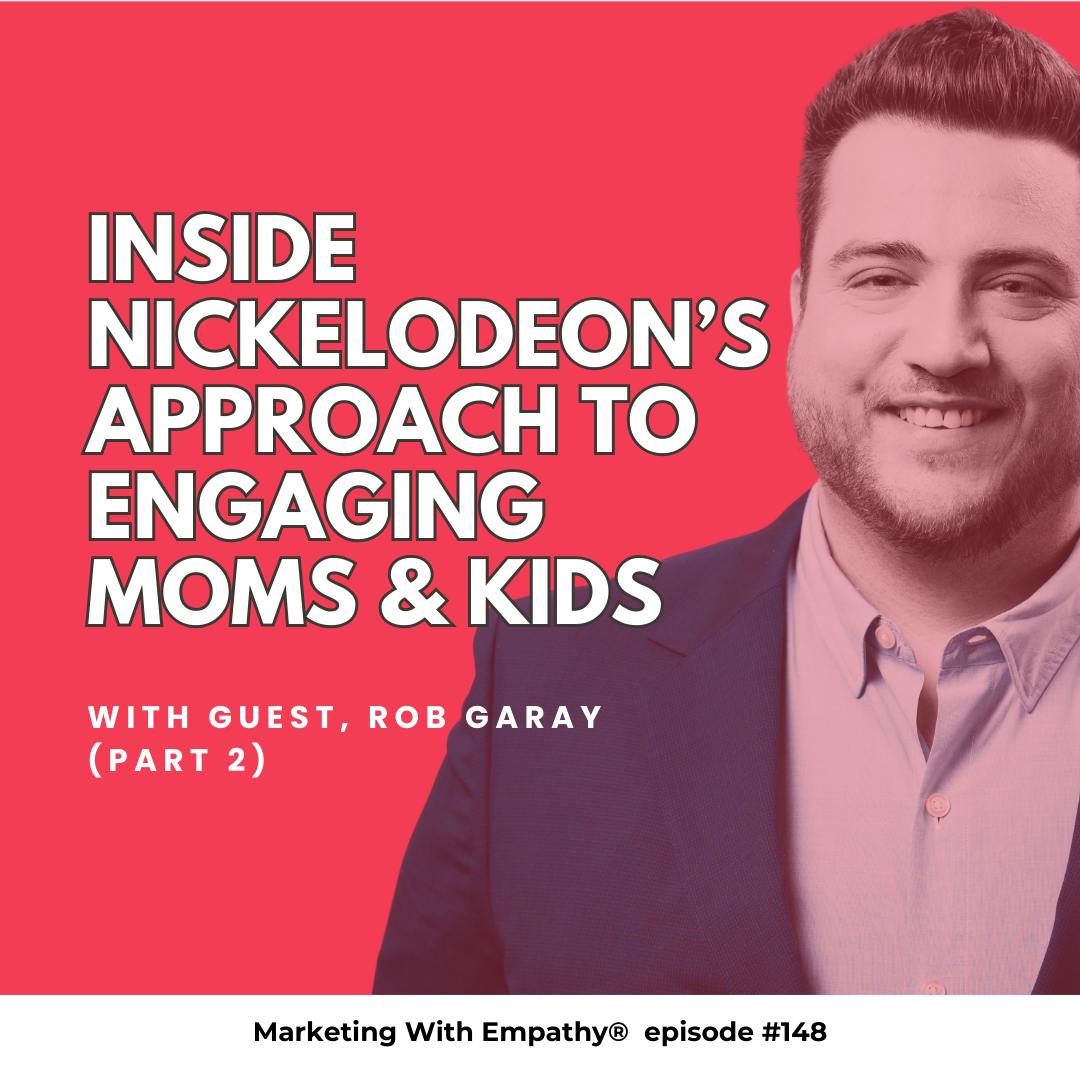 INSIDE NICKELODEON'S APPROACH TO ENGAGING MOMS & KIDS

WITH GUEST, ROB GARAY (PART 2)

Marketing With Empathy® episode #148